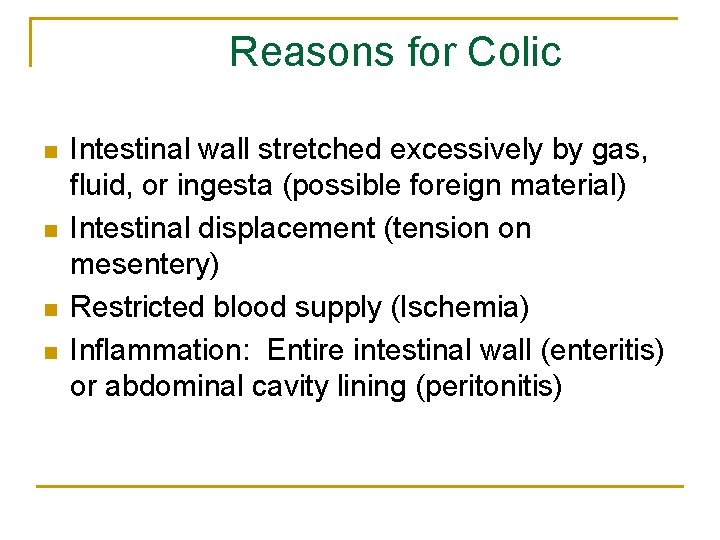 Reasons for Colic

- Intestinal wall stretched excessively by gas, fluid, or ingesta (possible foreign material)
- Intestinal displacement (tension on mesentery)
- Restricted blood supply (Ischemia)
- Inflammation:  Entire intestinal wall (enteritis) or abdominal cavity lining (peritonitis)